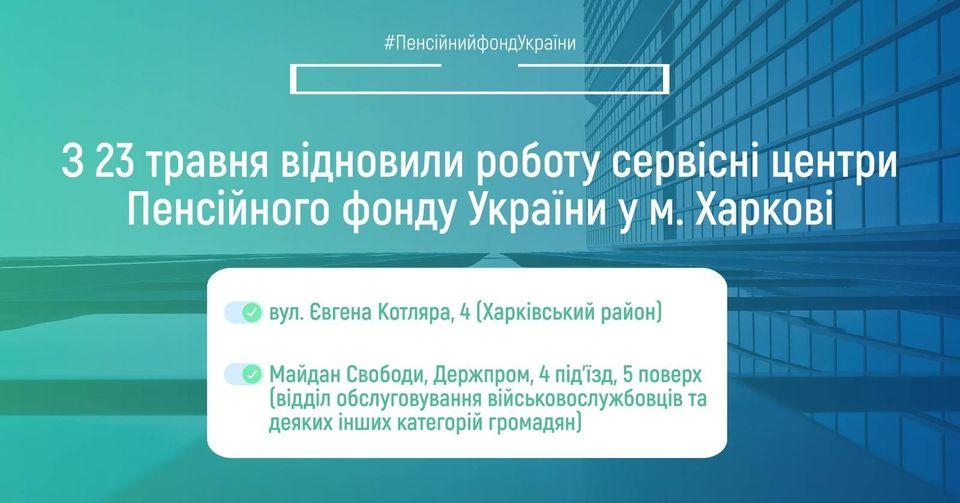 #ПенсійнийфондУкраїни

З 23 травня відновили роботу сервісні центри Пенсійного фонду України у м. Харкові

вул. Євгена Котляра, 4 (Харківський район)

Майдан Свободи, Держпром, 4 під'їзд, 5 поверх (відділ обслуговування військовослужбовців та деяких інших категорій громадян)